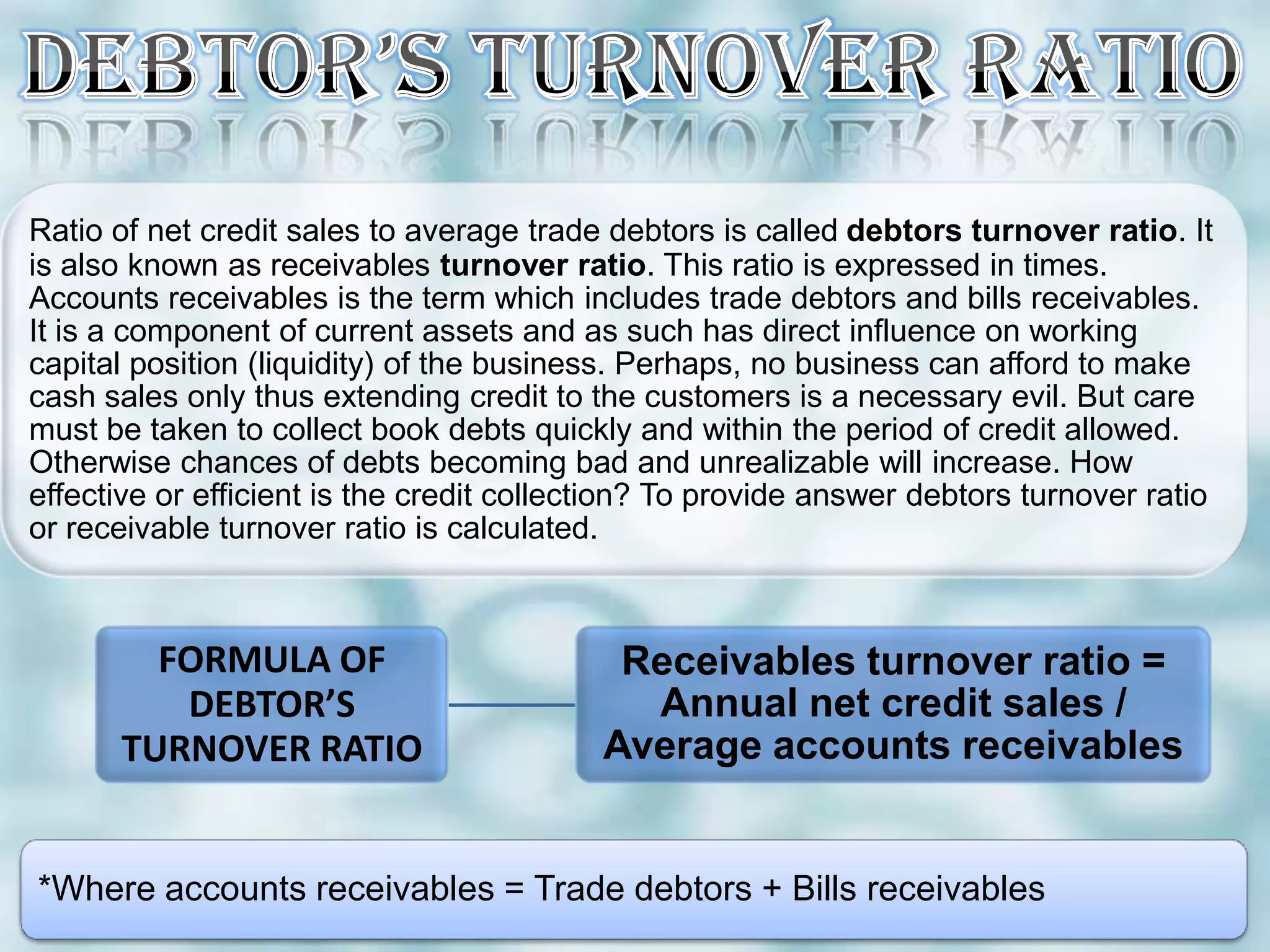 DEBTOR'S TURNOVER RATIO

Ratio of net credit sales to average trade debtors is called debtors turnover ratio. It is also known as receivables turnover ratio. This ratio is expressed in times. Accounts receivables is the term which includes trade debtors and bills receivables. It is a component of current assets and as such has direct influence on working capital position (liquidity) of the business. Perhaps, no business can afford to make cash sales only thus extending credit to the customers is a necessary evil. But care must be taken to collect book debts quickly and within the period of credit allowed. Otherwise chances of debts becoming bad and unrealizable will increase. How effective or efficient is the credit collection? To provide answer debtors turnover ratio or receivable turnover ratio is calculated.

FORMULA OF DEBTOR'S TURNOVER RATIO

Receivables turnover ratio = Annual net credit sales / Average accounts receivables

*Where accounts receivables = Trade debtors + Bills receivables